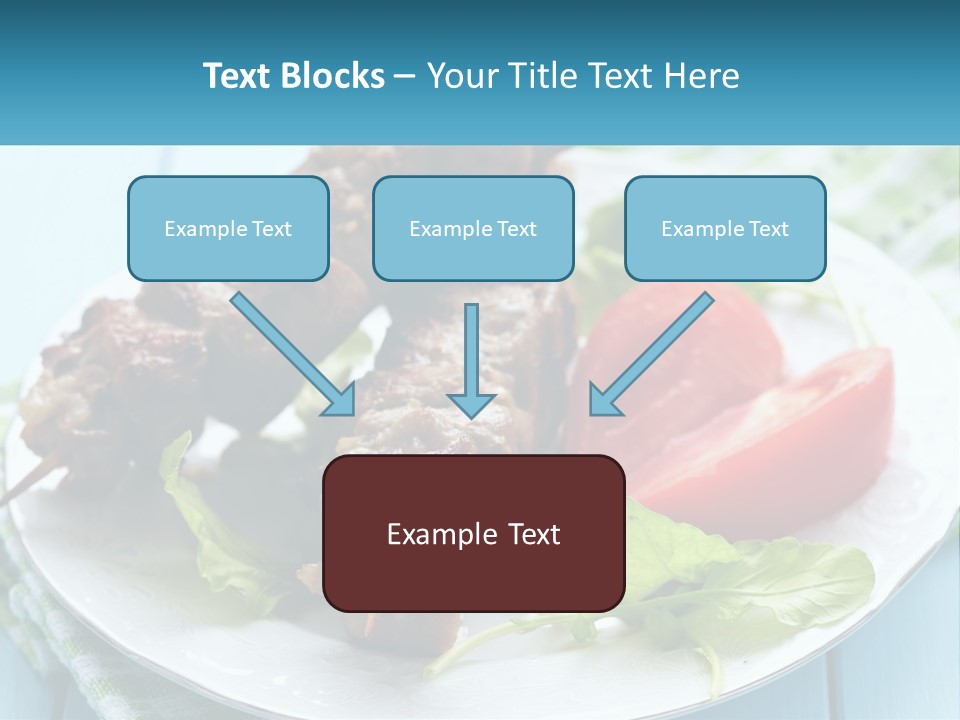 Text Blocks – Your Title Text Here

Example Text

Example Text

Example Text

Example Text